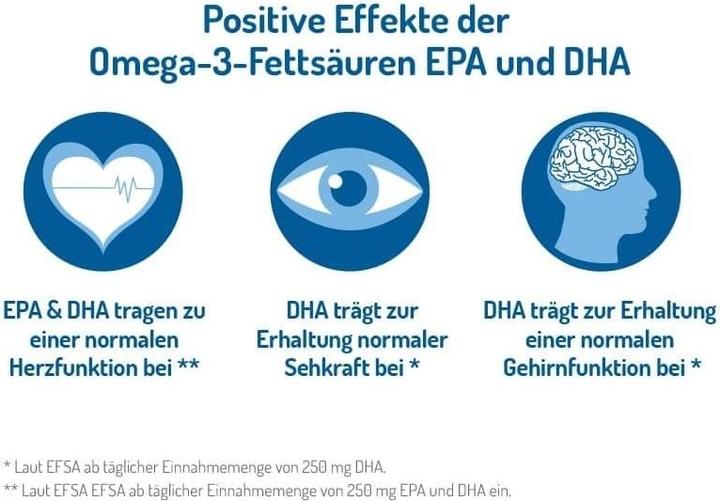 Positive Effekte der Omega-3-Fettsäuren EPA und DHA

EPA & DHA tragen zu einer normalen Herzfunktion bei **

DHA trägt zur Erhaltung normaler Sehkraft bei *

DHA trägt zur Erhaltung einer normalen Gehirnfunktion bei *

* Laut EFSA ab täglicher Einnahmemenge von 250 mg DHA.
** Laut EFSA EFSA ab täglicher Einnahmemenge von 250 mg EPA und DHA ein.